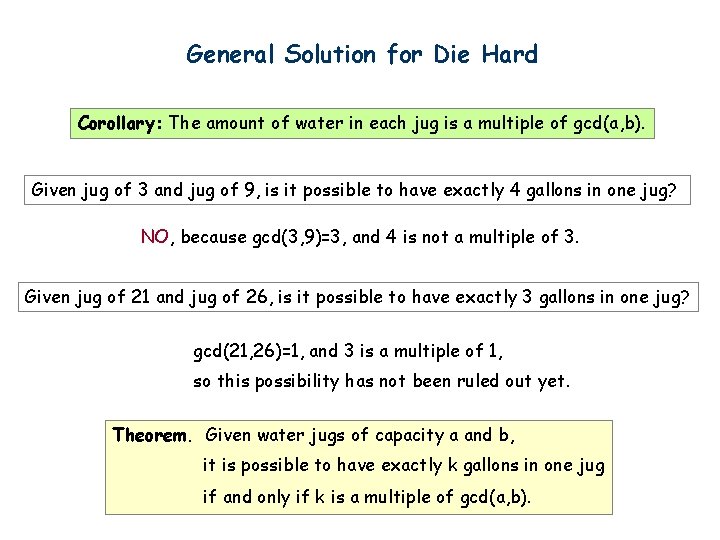 General Solution for Die Hard

Corollary: The amount of water in each jug is a multiple of gcd(a,b).

Given jug of 3 and jug of 9, is it possible to have exactly 4 gallons in one jug?

NO, because gcd(3,9)=3, and 4 is not a multiple of 3.

Given jug of 21 and jug of 26, is it possible to have exactly 3 gallons in one jug?

gcd(21,26)=1, and 3 is a multiple of 1,
so this possibility has not been ruled out yet.

Theorem. Given water jugs of capacity a and b,
it is possible to have exactly k gallons in one jug
if and only if k is a multiple of gcd(a,b).